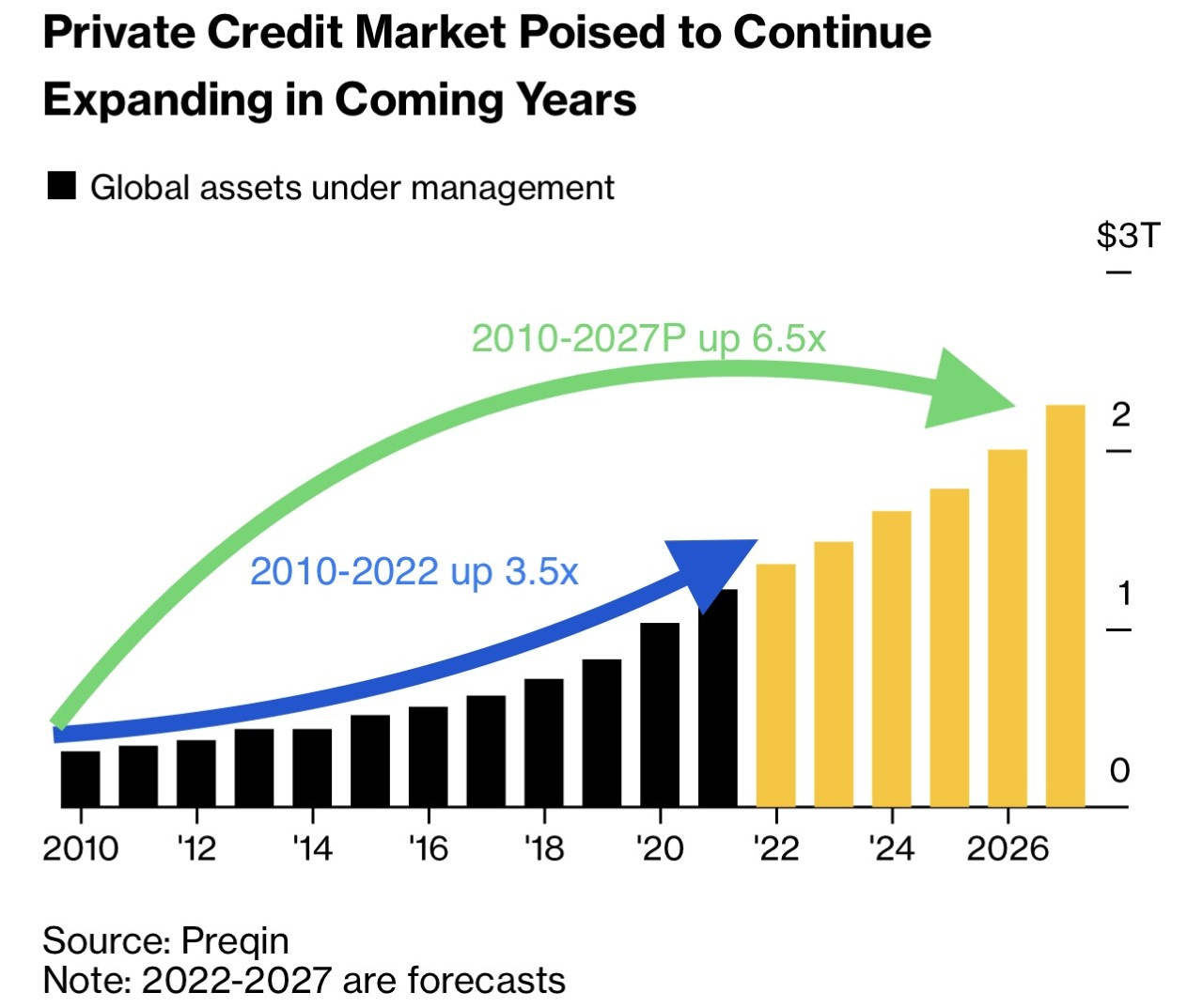 Private Credit Market Poised to Continue Expanding in Coming Years

Global assets under management

$3T

2010-2027P up 6.5x

2

2010-2022 up 3.5x

1

0

2010 '12 '14 '16 '18 '20 '22 '24 2026

Source: Preqin
Note: 2022-2027 are forecasts